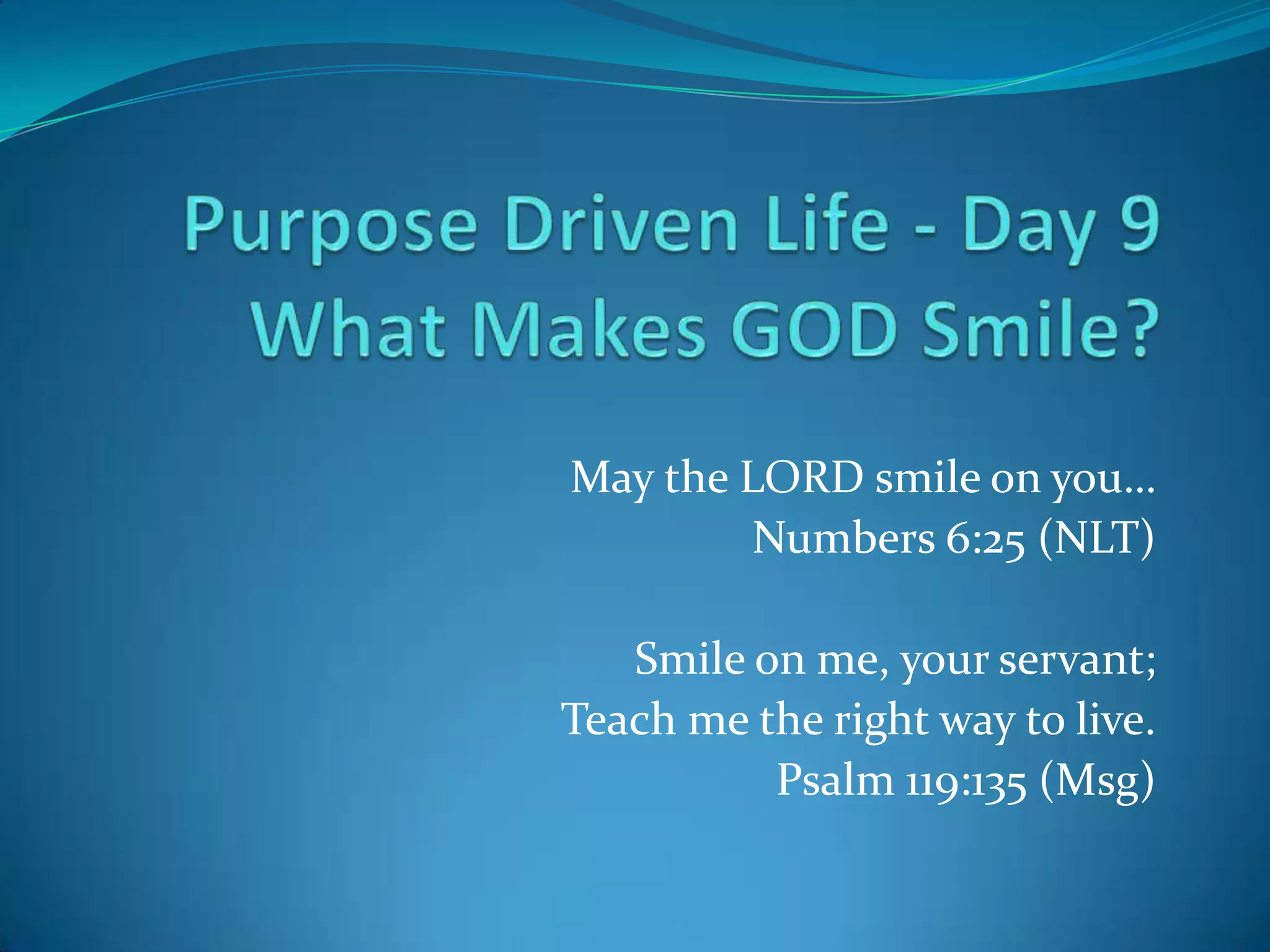 Purpose Driven Life - Day 9
What Makes GOD Smile?

May the LORD smile on you…
Numbers 6:25 (NLT)

Smile on me, your servant;
Teach me the right way to live.
Psalm 119:135 (Msg)